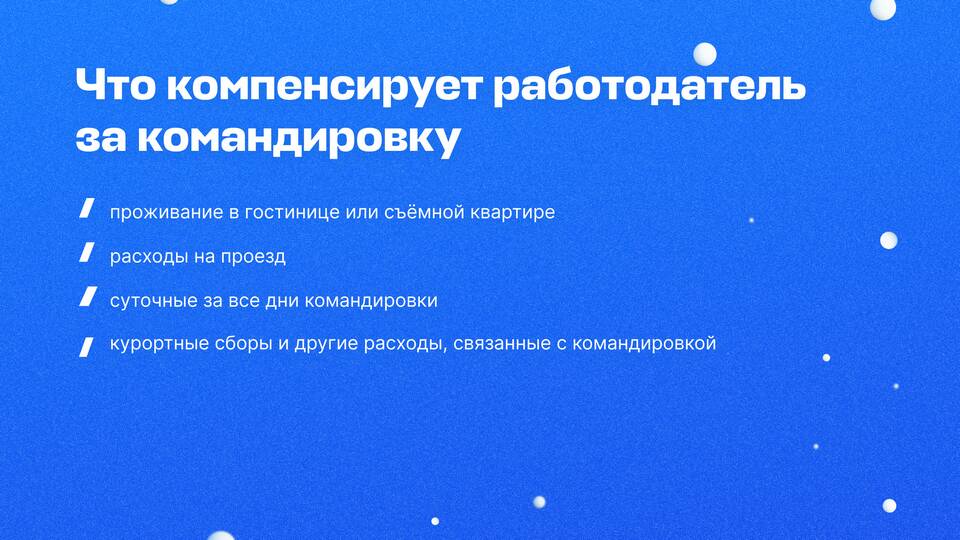 Что компенсирует работодатель за командировку

проживание в гостинице или съёмной квартире

расходы на проезд

суточные за все дни командировки

курортные сборы и другие расходы, связанные с командировкой